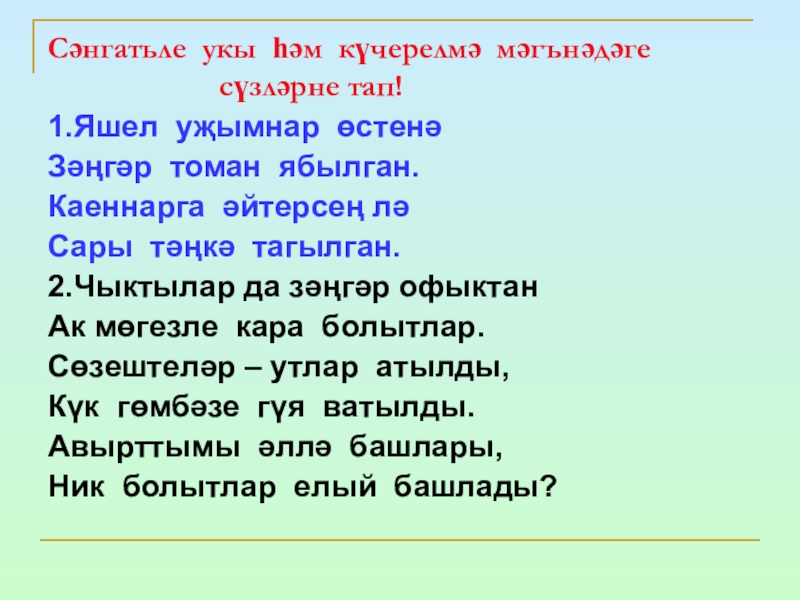 Сәнгатьле укы һәм күчерелмә мәгънәдәге сүзләрне тап!

1.Яшел уҗымнар өстенә
Зәңгәр томан ябылган.
Каеннарга әйтерсең лә
Сары тәңкә тагылган.

2.Чыктылар да зәңгәр офыктан
Ак мөгезле кара болытлар.
Сөзештеләр – утлар атылды,
Күк гөмбәзе гүя ватылды.
Авырттымы әллә башлары,
Ник болытлар елый башлады?